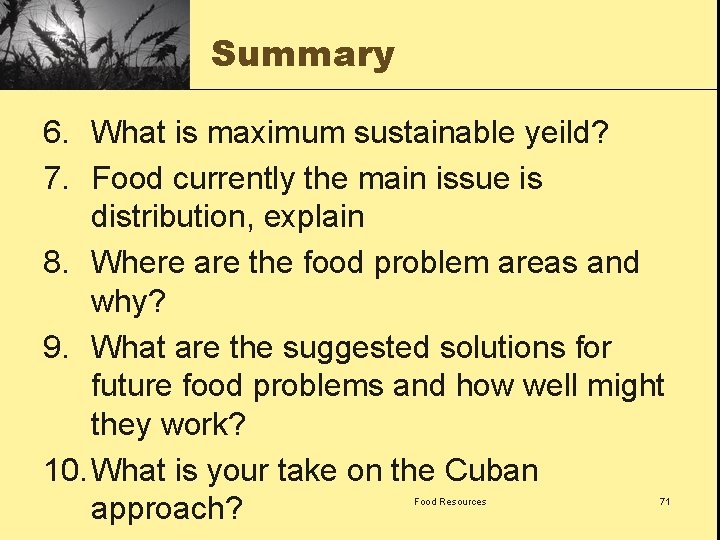 Summary

6. What is maximum sustainable yeild?
7. Food currently the main issue is distribution, explain
8. Where are the food problem areas and why?
9. What are the suggested solutions for future food problems and how well might they work?
10. What is your take on the Cuban approach?

Food Resources

71